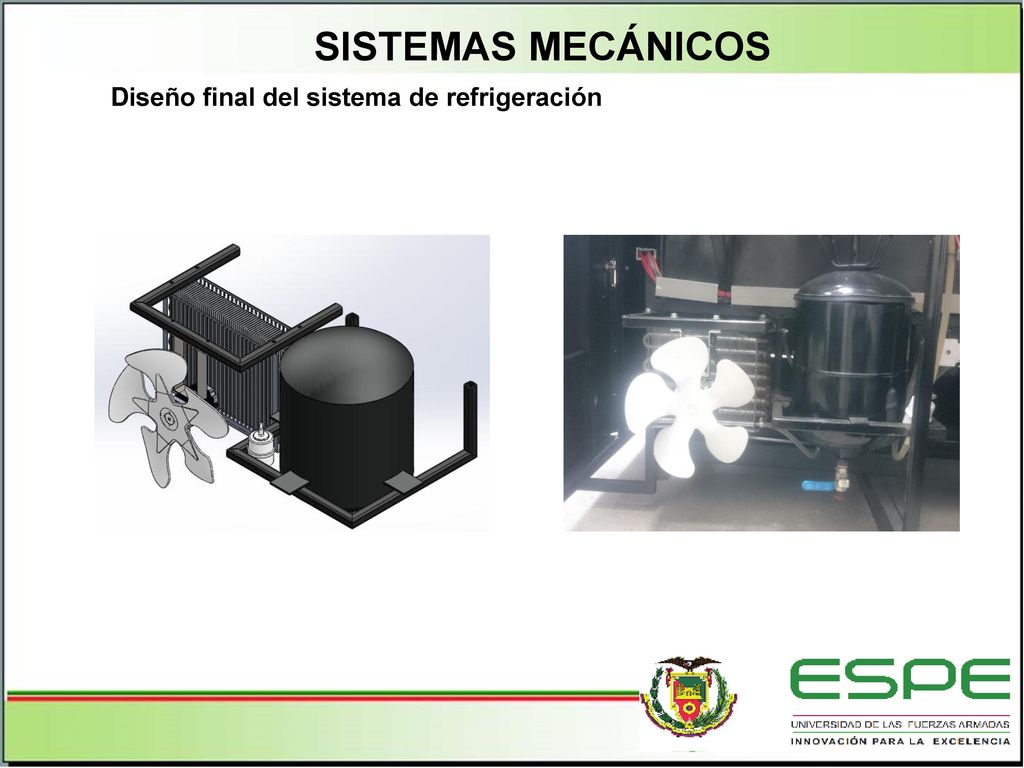 SISTEMAS MECÁNICOS

Diseño final del sistema de refrigeración

ESPE
UNIVERSIDAD DE LAS FUERZAS ARMADAS
INNOVACIÓN PARA LA EXCELENCIA